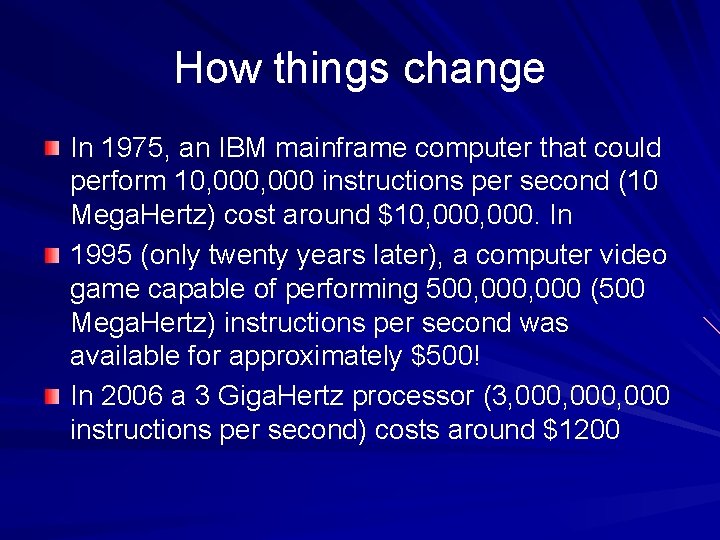 How things change

In 1975, an IBM mainframe computer that could perform 10,000,000 instructions per second (10 MegaHertz) cost around \$10,000,000. In

1995 (only twenty years later), a computer video game capable of performing 500,000,000 (500 MegaHertz) instructions per second was available for approximately \$500!

In 2006 a 3 GigaHertz processor (3,000,000,000 instructions per second) costs around \$1200